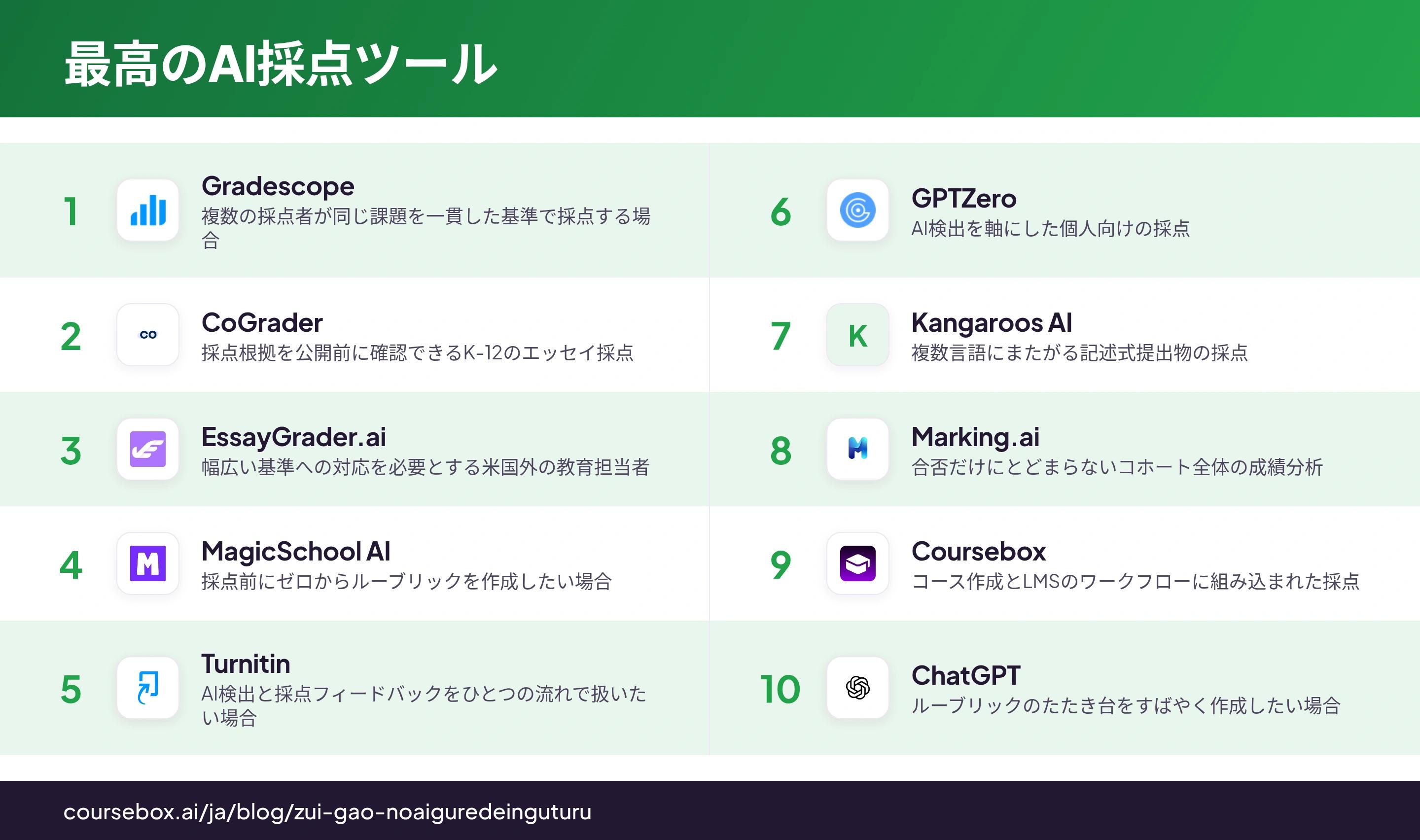 最高のAI採点ツール

1 Gradescope
複数の採点者が同じ課題を一貫した基準で採点する場合

2 co CoGrader
採点根拠を公開前に確認できるK-12のエッセイ採点

3 EssayGrader.ai
幅広い基準への対応を必要とする米国外の教育担当者

4 M MagicSchool AI
採点前にゼロからルーブリックを作成したい場合

5 Turnitin
AI検出と採点フィードバックをひとつの流れで扱いたい場合

6 GPTZero
AI検出を軸にした個人向けの採点

7 K Kangaroos AI
複数言語にまたがる記述式提出物の採点

8 M Marking.ai
合否だけにとどまらないコホート全体の成績分析

9 Coursebox
コース作成とLMSのワークフローに組み込まれた採点

10 ChatGPT
ルーブリックのたたき台をすばやく作成したい場合

coursebox.ai/ja/blog/zui-gao-noaiguredeinguturu